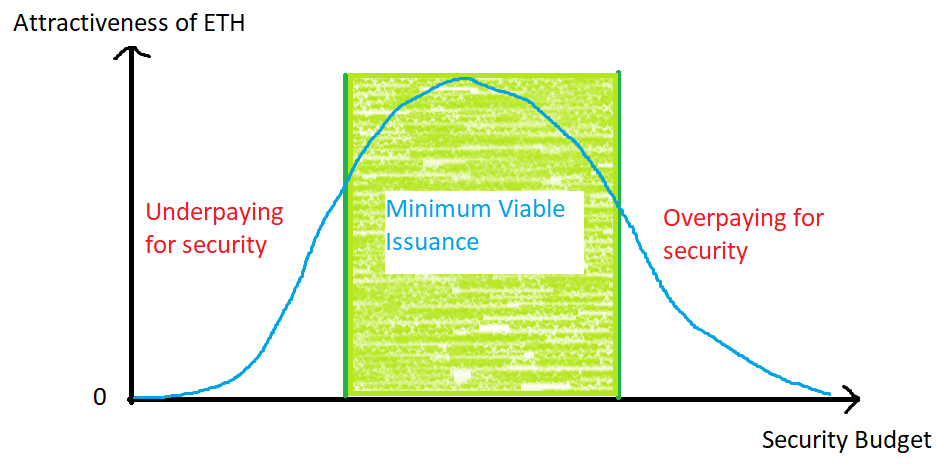 Attractiveness of ETH

Underpaying for security

Minimum Viable Issuance

Overpaying for security

0

Security Budget